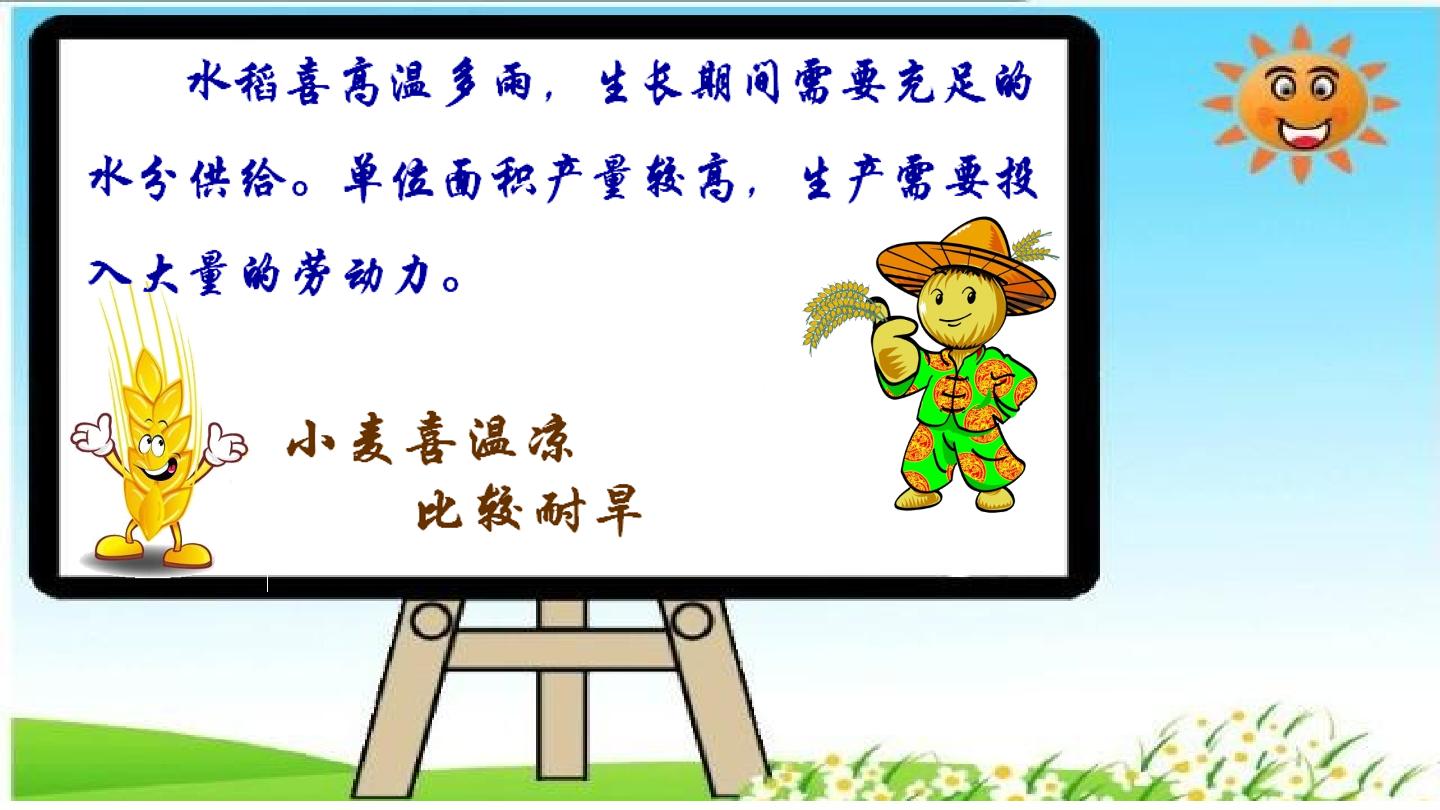 水稻喜高温多雨，生长期间需要充足的水分供给。单位面积产量较高，生产需要投入大量的劳动力。

小麦喜温凉
比较耐旱